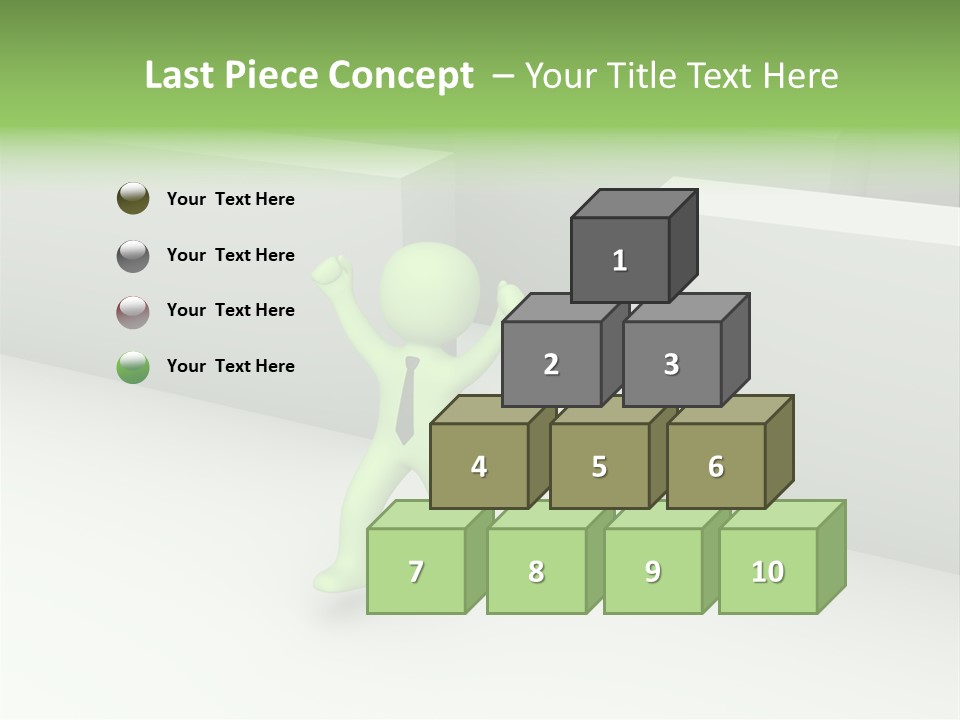 Last Piece Concept – Your Title Text Here

Your Text Here

Your Text Here

Your Text Here

Your Text Here

1

2

3

4

5

6

7

8

9

10